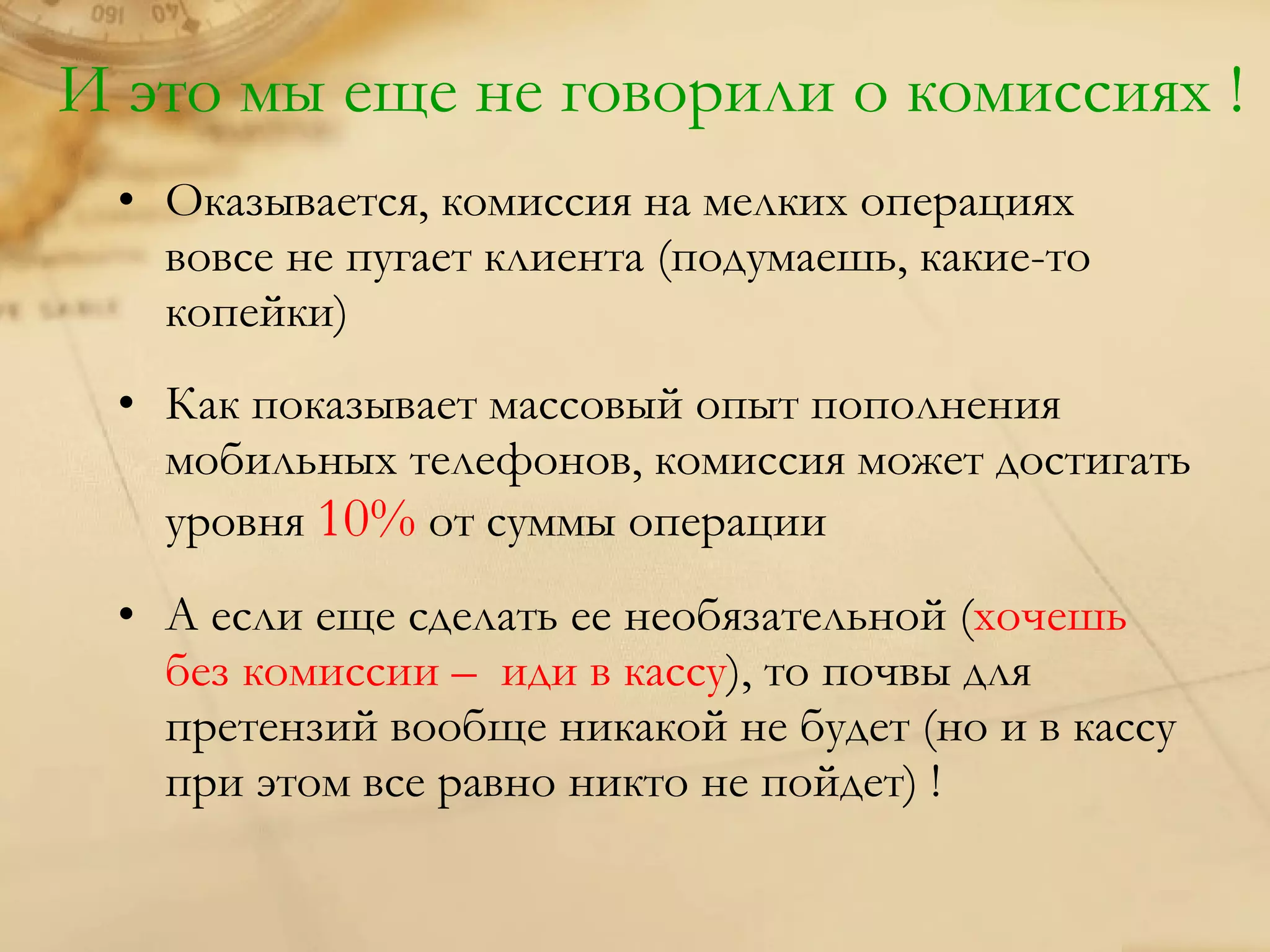 И это мы еще не говорили о комиссиях !

• Оказывается, комиссия на мелких операциях вовсе не пугает клиента (подумаешь, какие-то копейки)

• Как показывает массовый опыт пополнения мобильных телефонов, комиссия может достигать уровня 10% от суммы операции

• А если еще сделать ее необязательной (хочешь без комиссии – иди в кассу), то почвы для претензий вообще никакой не будет (но и в кассу при этом все равно никто не пойдет) !